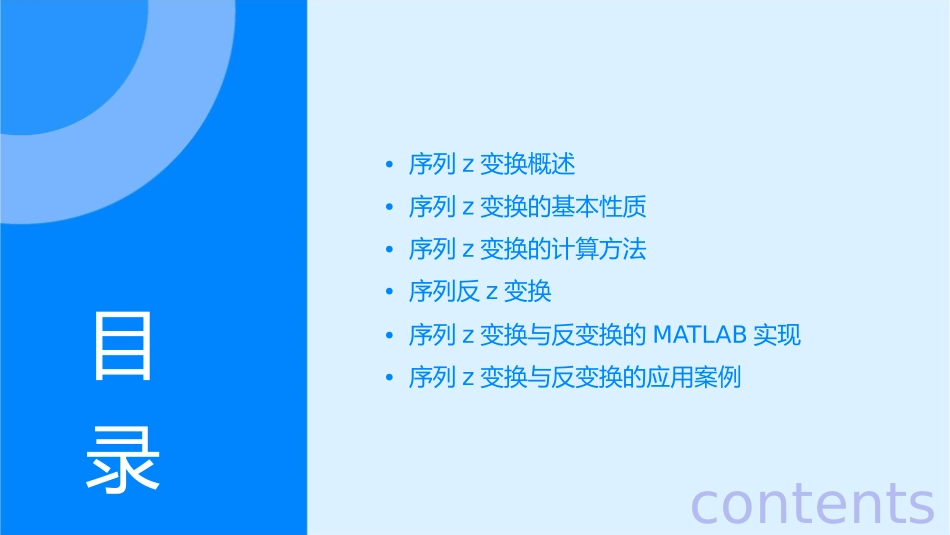 目
录

• 序列 z 变换概述
• 序列 z 变换的基本性质
• 序列 z 变换的计算方法
• 序列反 z 变换
• 序列 z 变换与反变换的 MATLAB 实现
• 序列 z 变换与反变换的应用案例

contents